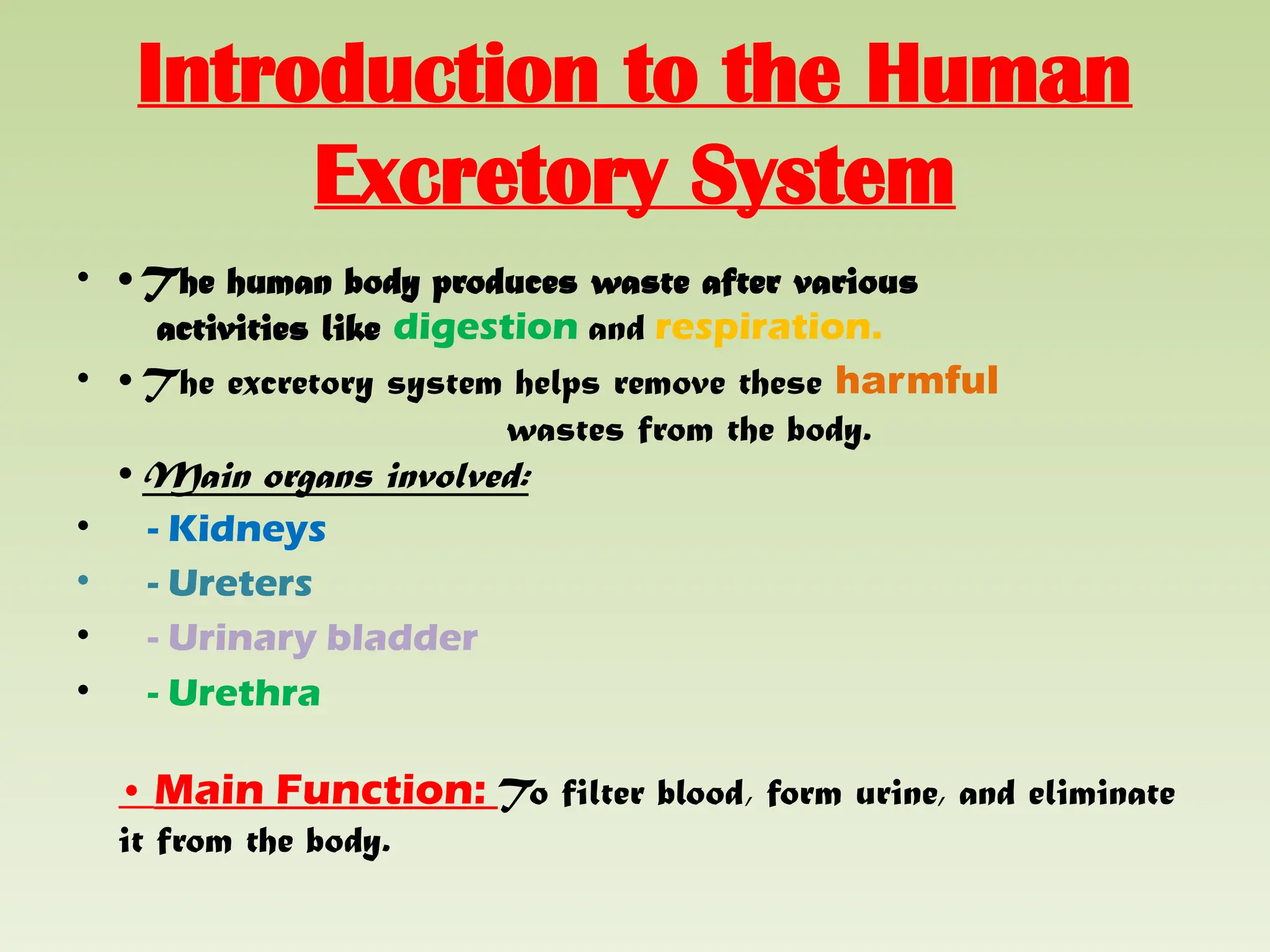 Introduction to the Human Excretory System

• • The human body produces waste after various activities like digestion and respiration.

• • The excretory system helps remove these harmful wastes from the body.

• Main organs involved:

• - Kidneys

• - Ureters

• - Urinary bladder

• - Urethra

• Main Function: To filter blood, form urine, and eliminate it from the body.